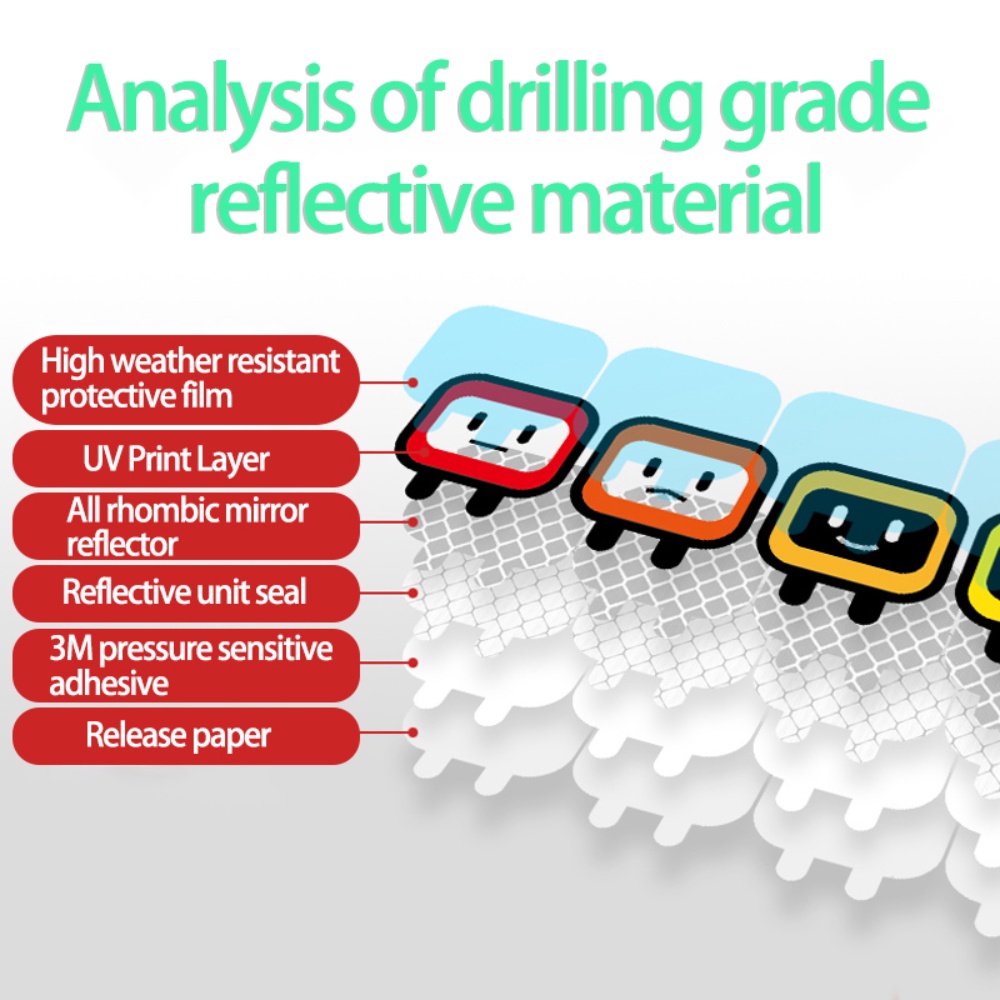 Analysis of drilling grade reflective material

High weather resistant protective film

UV Print Layer

All rhombic mirror reflector

Reflective unit seal

3M pressure sensitive adhesive

Release paper